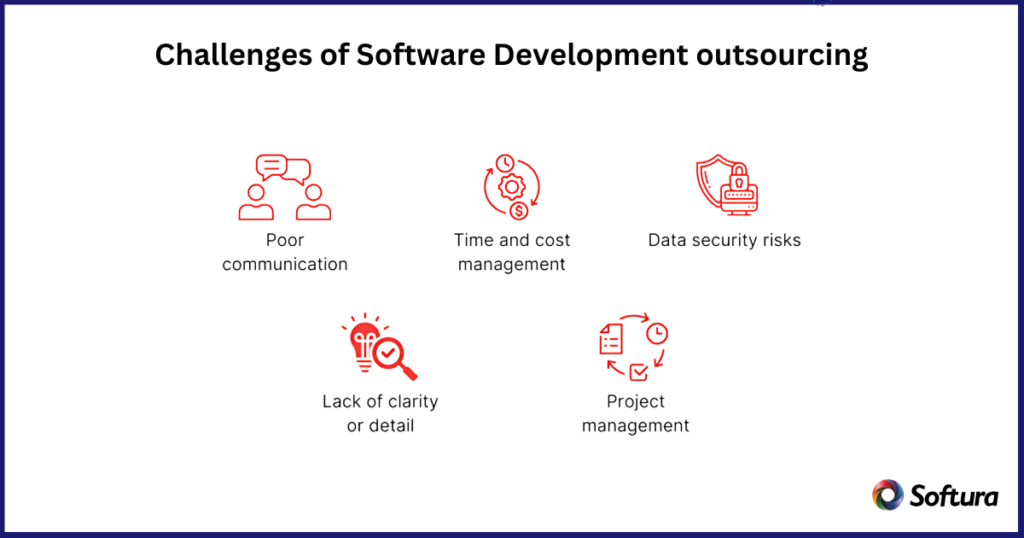 Challenges of Software Development outsourcing

Poor communication

Time and cost management

Data security risks

Lack of clarity or detail

Project management

Softura